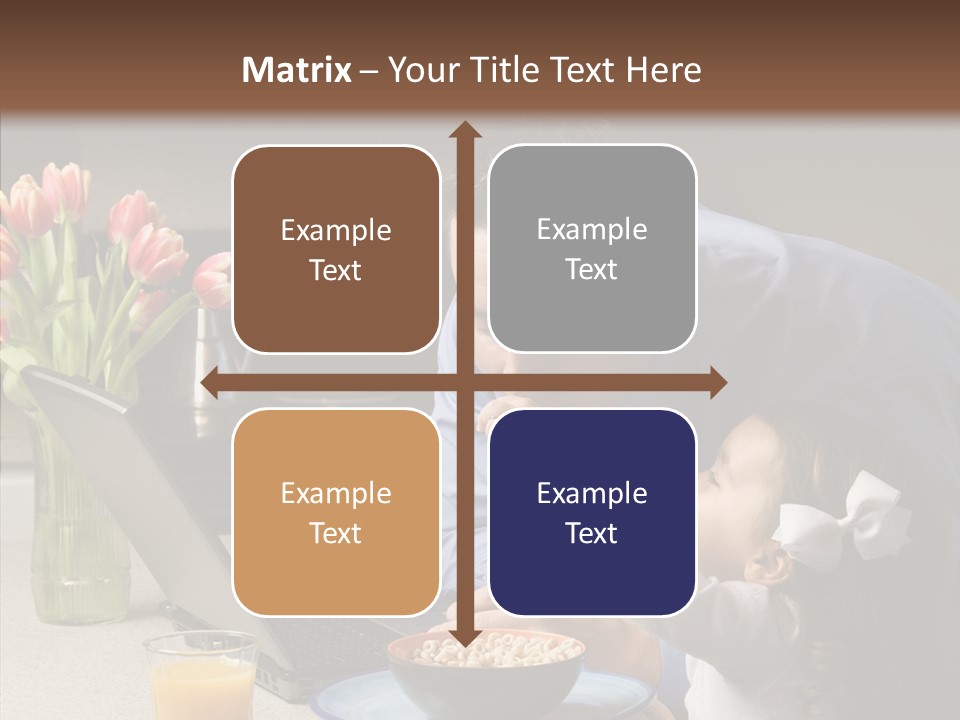 Matrix – Your Title Text Here

Example Text

Example Text

Example Text

Example Text